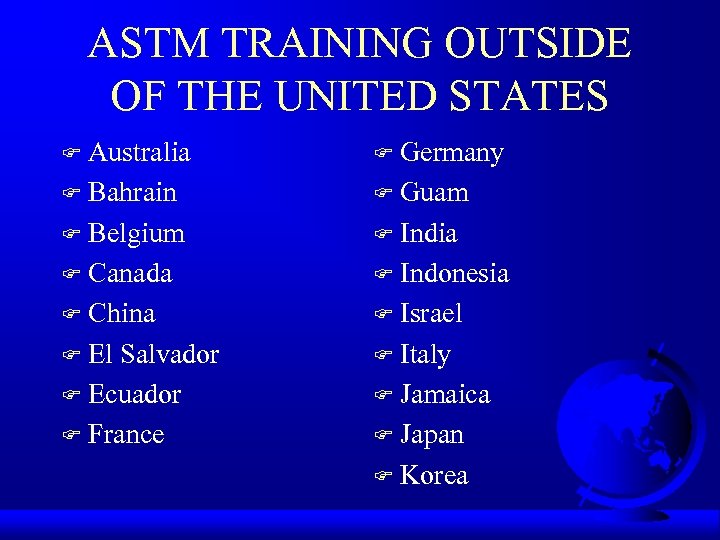 ASTM TRAINING OUTSIDE OF THE UNITED STATES

- Australia
- Bahrain
- Belgium
- Canada
- China
- El Salvador
- Ecuador
- France

- Germany
- Guam
- India
- Indonesia
- Israel
- Italy
- Jamaica
- Japan
- Korea